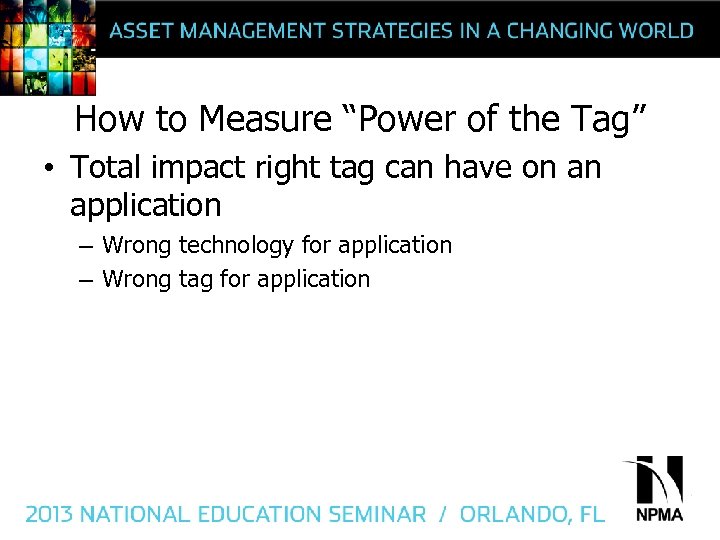 ASSET MANAGEMENT STRATEGIES IN A CHANGING WORLD

How to Measure “Power of the Tag”

• Total impact right tag can have on an application

– Wrong technology for application

– Wrong tag for application

2013 NATIONAL EDUCATION SEMINAR / ORLANDO, FL

NPMA